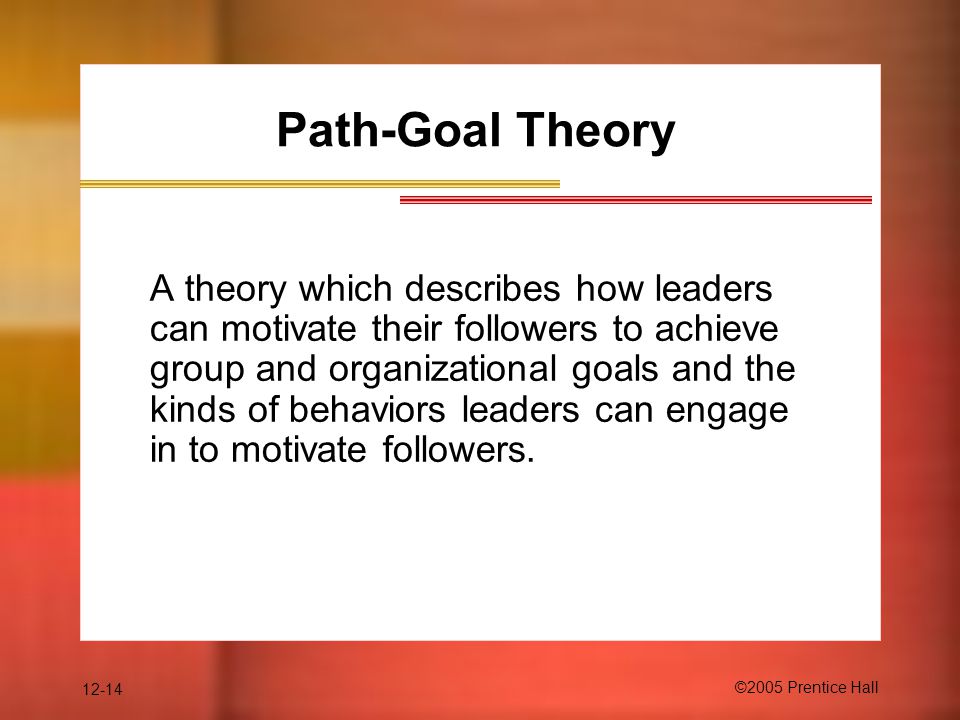 Path-Goal Theory

A theory which describes how leaders can motivate their followers to achieve group and organizational goals and the kinds of behaviors leaders can engage in to motivate followers.

12-14

©2005 Prentice Hall